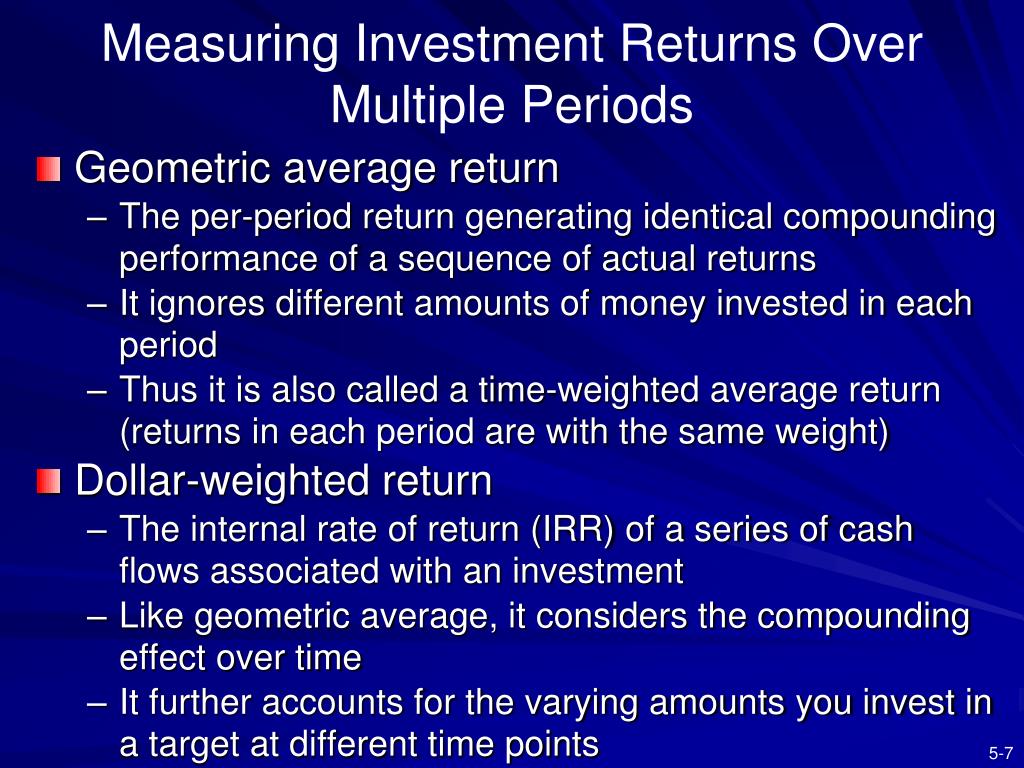 Measuring Investment Returns Over Multiple Periods

Geometric average return
– The per-period return generating identical compounding performance of a sequence of actual returns
– It ignores different amounts of money invested in each period
– Thus it is also called a time-weighted average return (returns in each period are with the same weight)

Dollar-weighted return
– The internal rate of return (IRR) of a series of cash flows associated with an investment
– Like geometric average, it considers the compounding effect over time
– It further accounts for the varying amounts you invest in a target at different time points

5-7